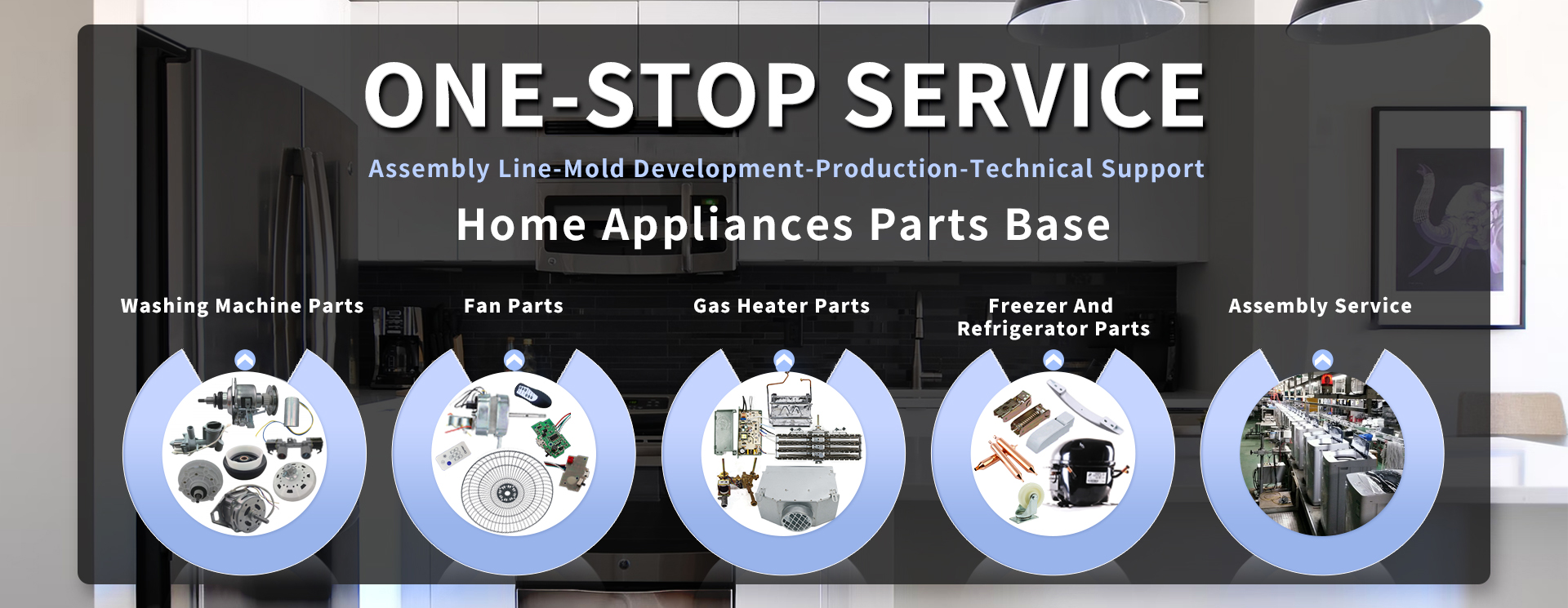 ONE-STOP SERVICE

Assembly Line-Mold Development-Production-Technical Support

Home Appliances Parts Base

Washing Machine Parts

Fan Parts

Gas Heater Parts

Freezer And Refrigerator Parts

Assembly Service